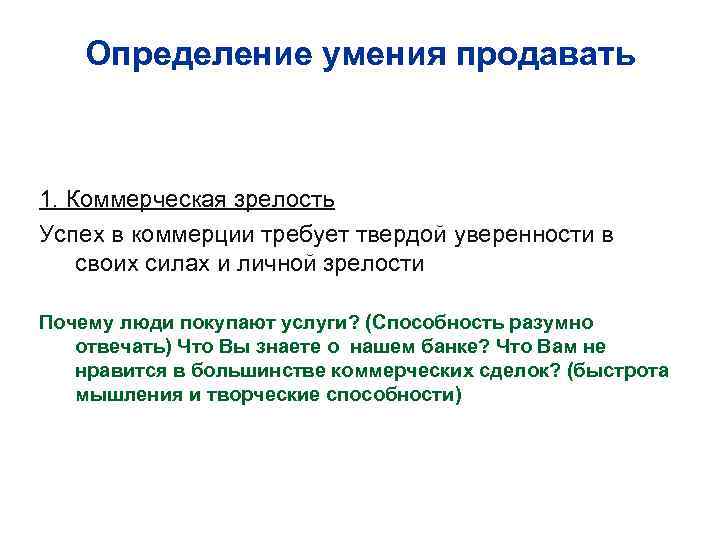 Определение умения продавать

1. Коммерческая зрелость

Успех в коммерции требует твердой уверенности в своих силах и личной зрелости

Почему люди покупают услуги? (Способность разумно отвечать) Что Вы знаете о нашем банке? Что Вам не нравится в большинстве коммерческих сделок? (быстрота мышления и творческие способности)